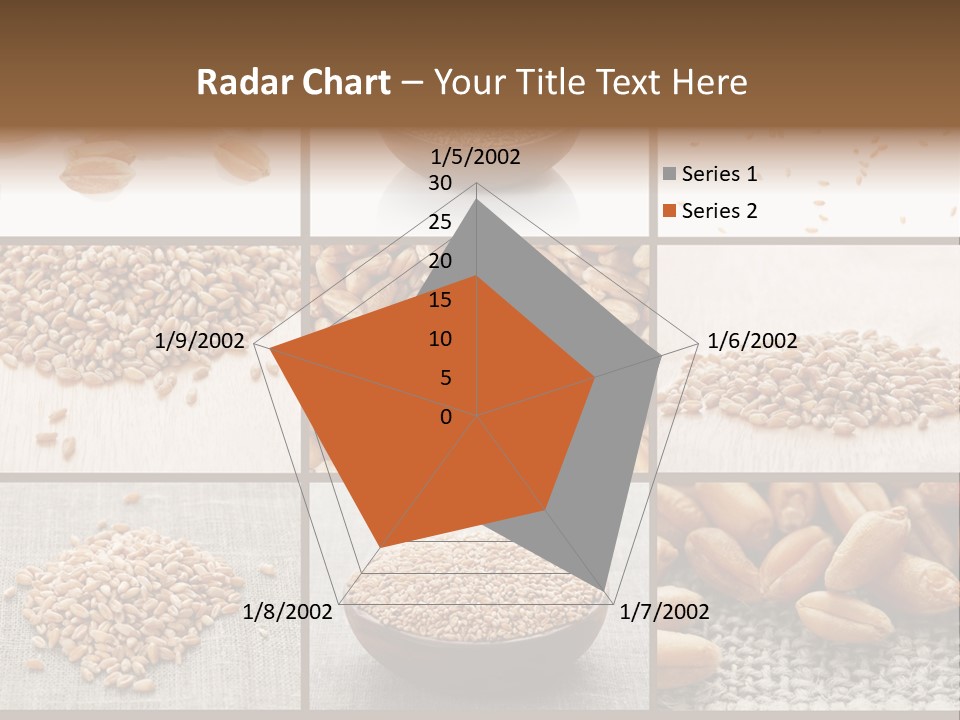 Radar Chart – Your Title Text Here

1/5/2002
30
25
20
15
10
5
0
1/6/2002
1/7/2002
1/8/2002
1/9/2002

Series 1
Series 2